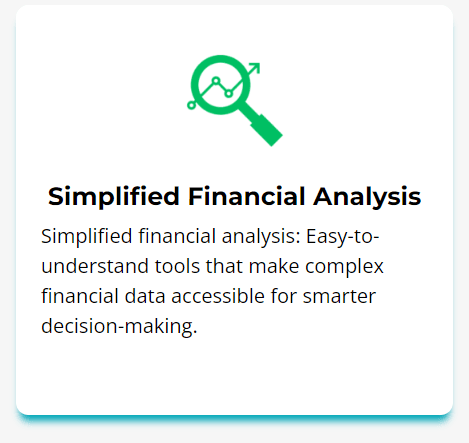 Simplified Financial Analysis

Simplified financial analysis: Easy-to-understand tools that make complex financial data accessible for smarter decision-making.